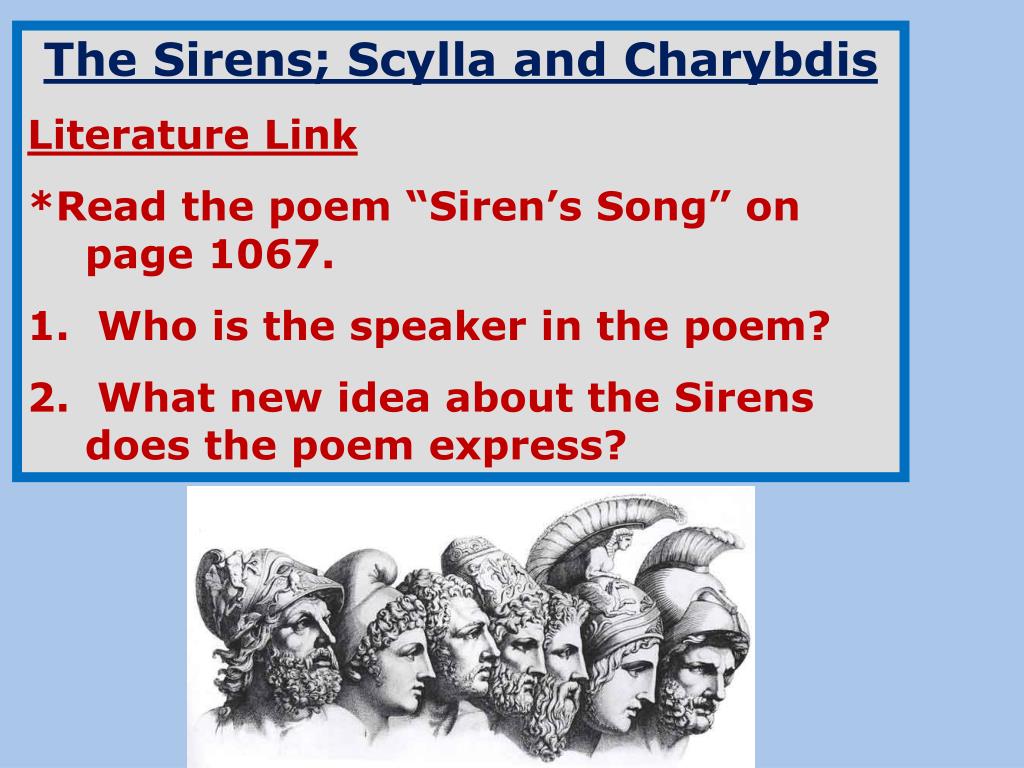 The Sirens; Scylla and Charybdis

Literature Link

*Read the poem “Siren’s Song” on page 1067.

1. Who is the speaker in the poem?

2. What new idea about the Sirens does the poem express?